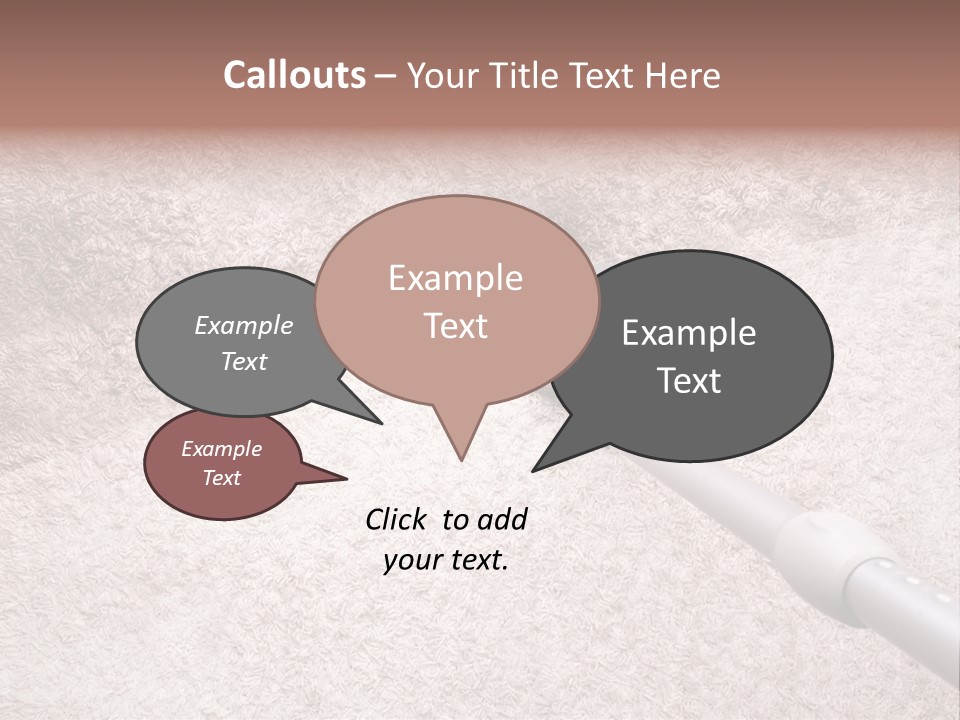 Callouts – Your Title Text Here

Example Text

Example Text

Example Text

Example Text

Click to add your text.